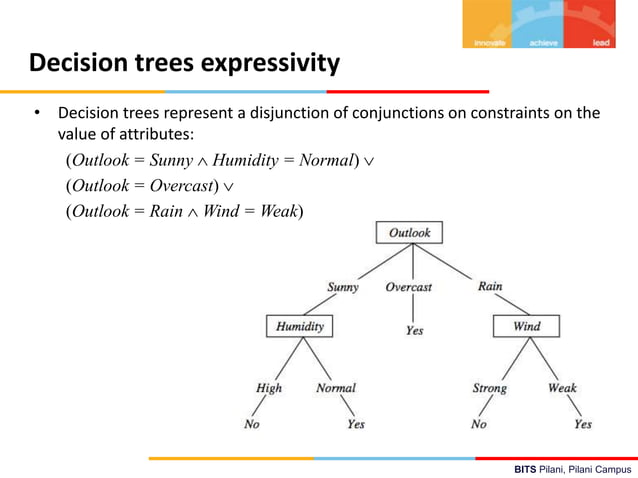 innovate achieve lead

Decision trees expressivity

• Decision trees represent a disjunction of conjunctions on constraints on the value of attributes:

$(Outlook = Sunny \wedge Humidity = Normal) \vee$
$(Outlook = Overcast) \vee$
$(Outlook = Rain \wedge Wind = Weak)$

Outlook
Sunny Overcast Rain
Humidity Yes Wind
High Normal Strong Weak
No Yes No Yes

BITS Pilani, Pilani Campus